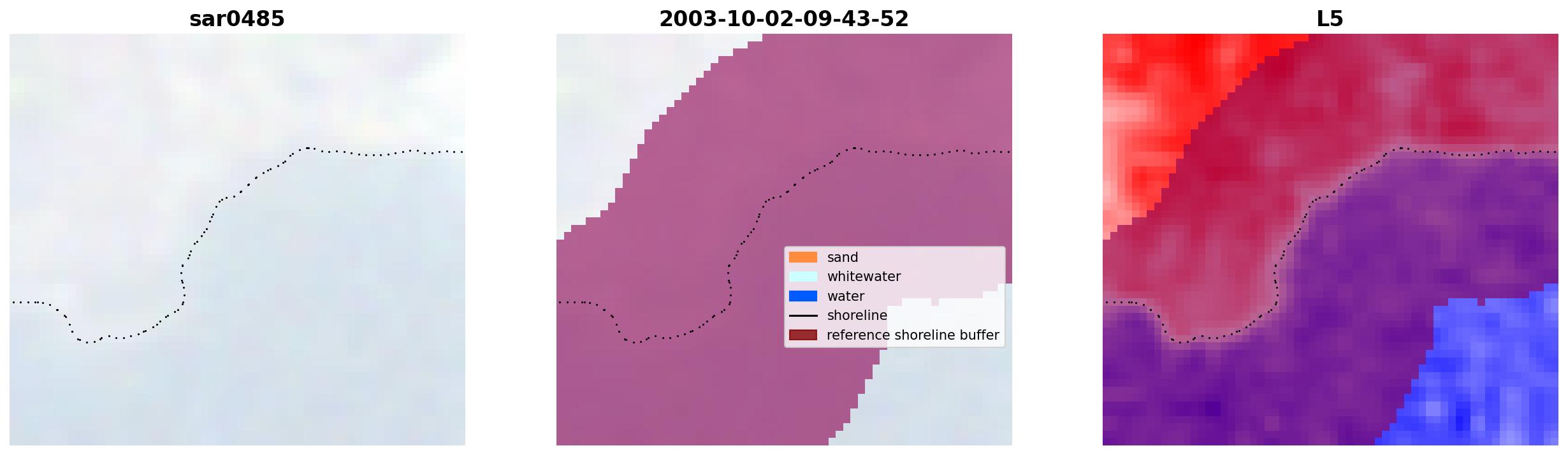 sar0485

2003-10-02-09-43-52

sand
whitewater
water
shoreline
reference shoreline buffer

L5